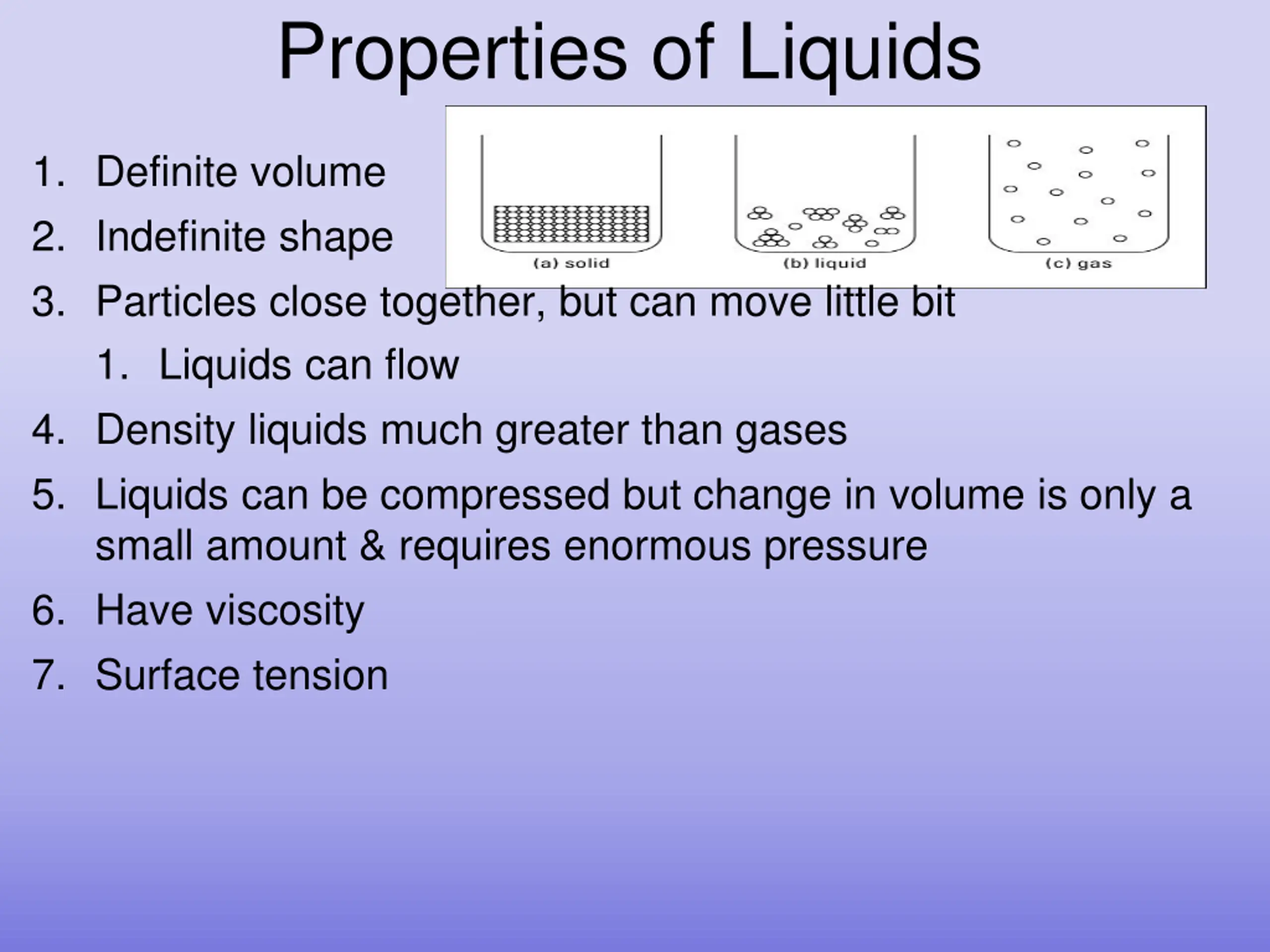 Properties of Liquids

(a) solid
(b) liquid
(c) gas

1. Definite volume
2. Indefinite shape
3. Particles close together, but can move little bit
 1. Liquids can flow
4. Density liquids much greater than gases
5. Liquids can be compressed but change in volume is only a small amount & requires enormous pressure
6. Have viscosity
7. Surface tension